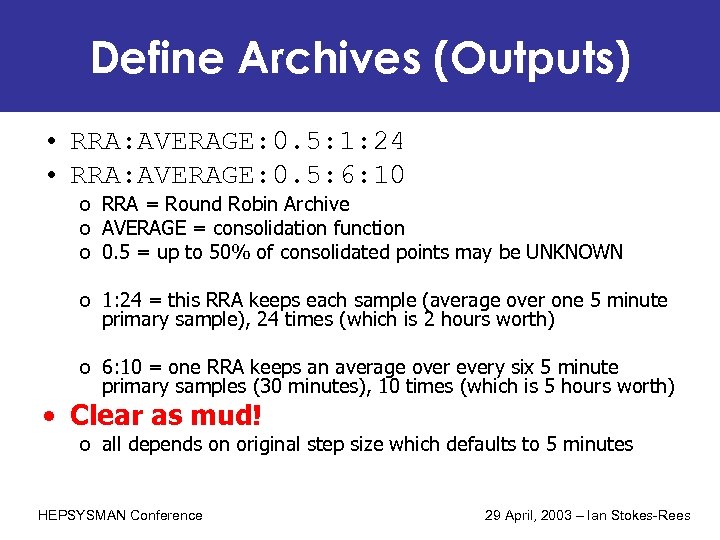 Define Archives (Outputs)

• RRA:AVERAGE:0.5:1:24
• RRA:AVERAGE:0.5:6:10
o RRA = Round Robin Archive
o AVERAGE = consolidation function
o 0.5 = up to 50% of consolidated points may be UNKNOWN

o 1:24 = this RRA keeps each sample (average over one 5 minute primary sample), 24 times (which is 2 hours worth)

o 6:10 = one RRA keeps an average over every six 5 minute primary samples (30 minutes), 10 times (which is 5 hours worth)

• Clear as mud!
o all depends on original step size which defaults to 5 minutes

HEPSYSMAN Conference

29 April, 2003 – Ian Stokes-Rees